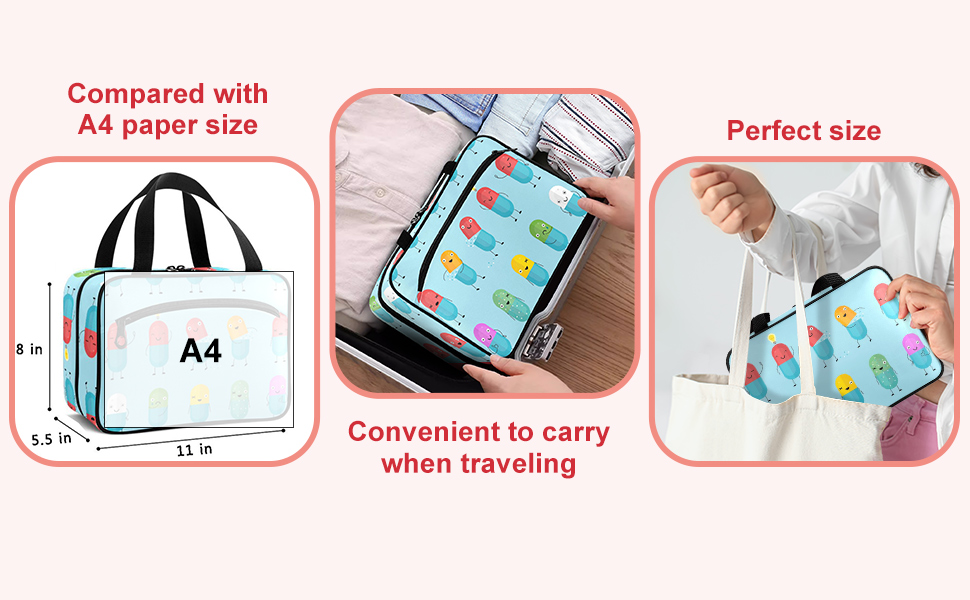 Compared with A4 paper size

8 in

A4

5.5 in

11 in

Convenient to carry when traveling

Perfect size